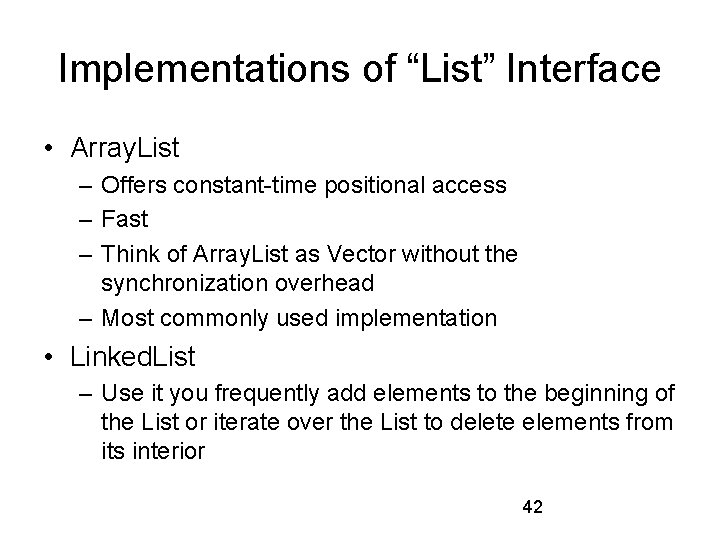 Implementations of “List” Interface

• ArrayList
– Offers constant-time positional access
– Fast
– Think of ArrayList as Vector without the synchronization overhead
– Most commonly used implementation
• LinkedList
– Use it you frequently add elements to the beginning of the List or iterate over the List to delete elements from its interior

42